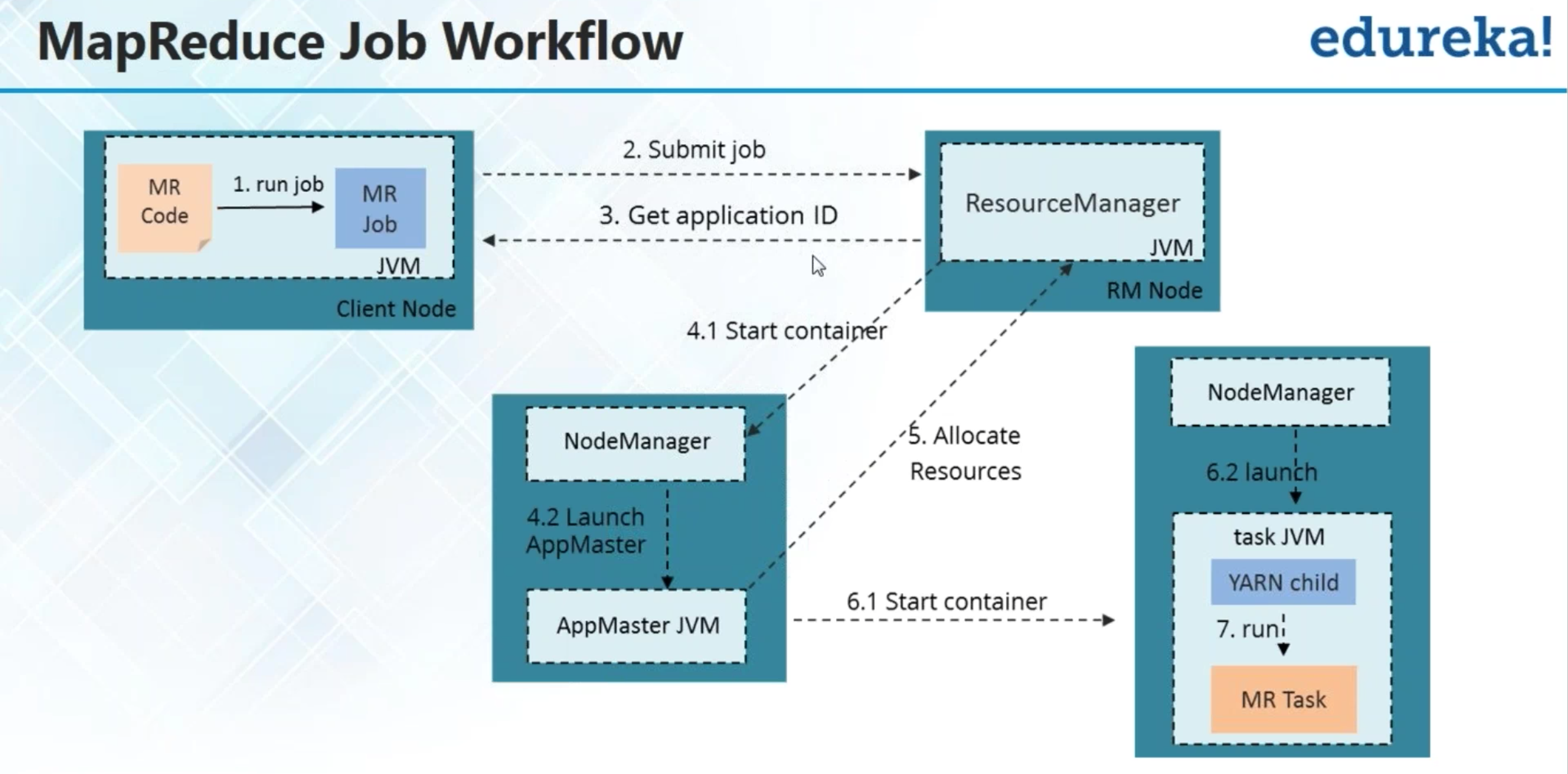 MapReduce Job Workflow

edureka!

MR Code

1. run job

MR Job

JVM

Client Node

2. Submit job

3. Get application ID

ResourceManager

JVM

RM Node

4.1 Start container

NodeManager

4.2 Launch AppMaster

AppMaster JVM

5. Allocate Resources

6.1 Start container

NodeManager

6.2 launch

task JVM

YARN child

7. run

MR Task